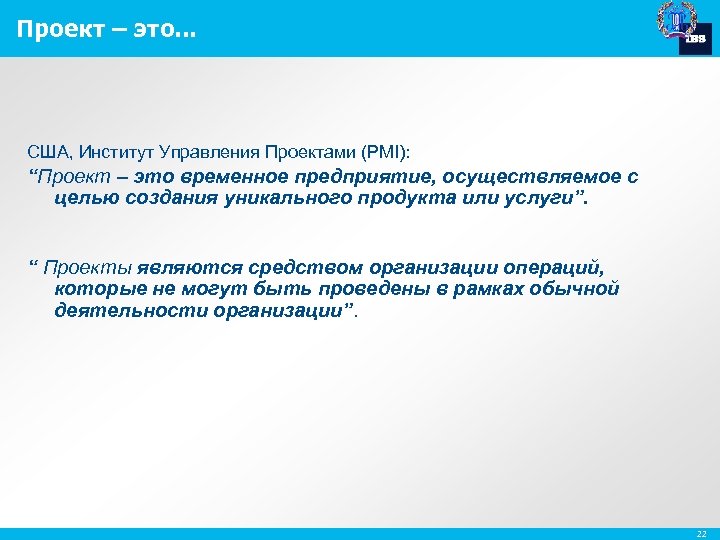 Проект – это…

IBS

США, Институт Управления Проектами (PMI):

“Проект – это временное предприятие, осуществляемое с целью создания уникального продукта или услуги”.

“ Проекты являются средством организации операций, которые не могут быть проведены в рамках обычной деятельности организации”.

22